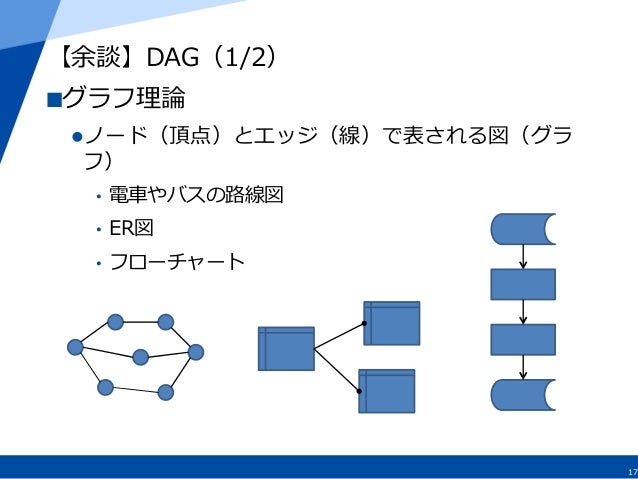 【余談】DAG（1/2）

■グラフ理論

●ノード（頂点）とエッジ（線）で表される図（グラフ）

・電車やバスの路線図

・ER図

・フローチャート

17